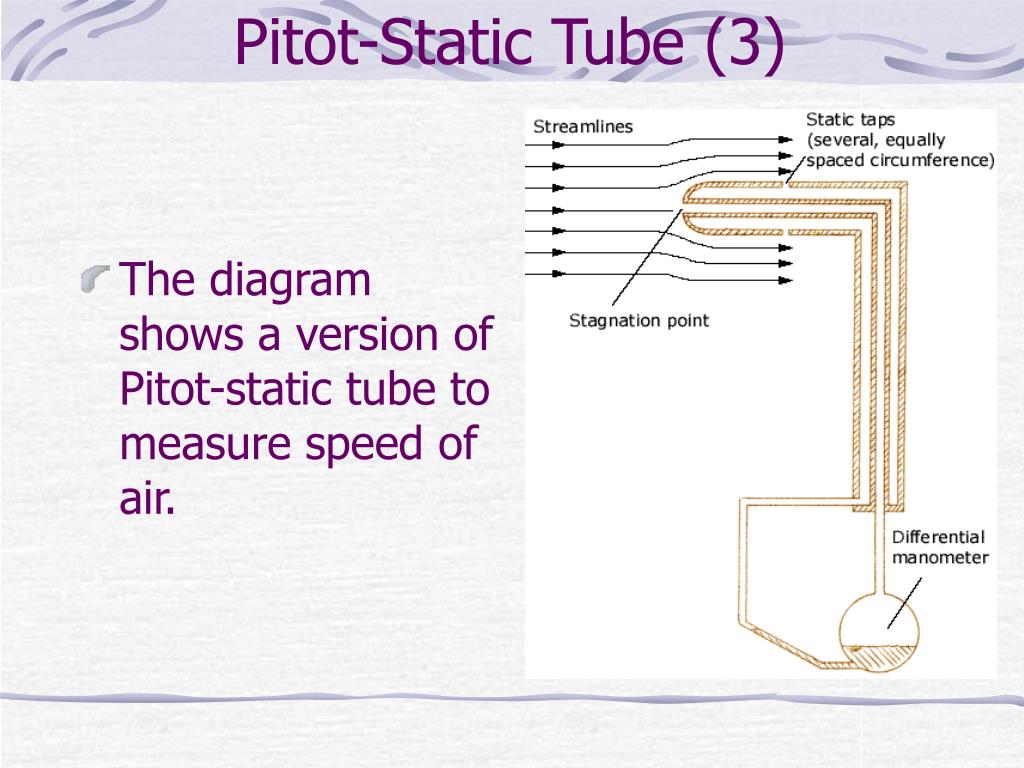 Pitot-Static Tube (3)

The diagram shows a version of Pitot-static tube to measure speed of air.

Streamlines

Static taps (several, equally spaced circumference)

Stagnation point

Differential manometer